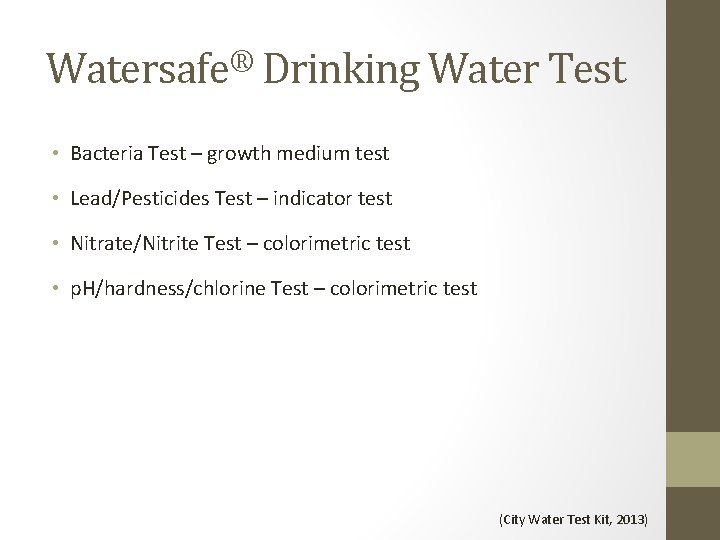 Watersafe® Drinking Water Test

• Bacteria Test – growth medium test
• Lead/Pesticides Test – indicator test
• Nitrate/Nitrite Test – colorimetric test
• pH/hardness/chlorine Test – colorimetric test

(City Water Test Kit, 2013)